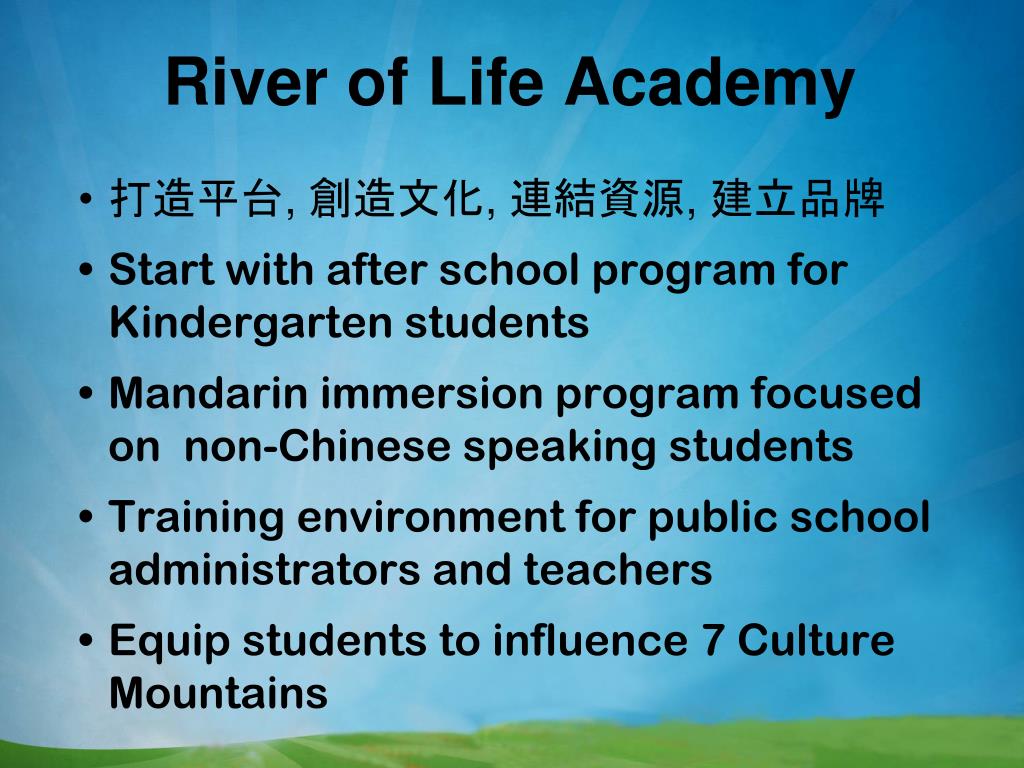 River of Life Academy

• 打造平台, 創造文化, 連結資源, 建立品牌
• Start with after school program for Kindergarten students
• Mandarin immersion program focused on non-Chinese speaking students
• Training environment for public school administrators and teachers
• Equip students to influence 7 Culture Mountains